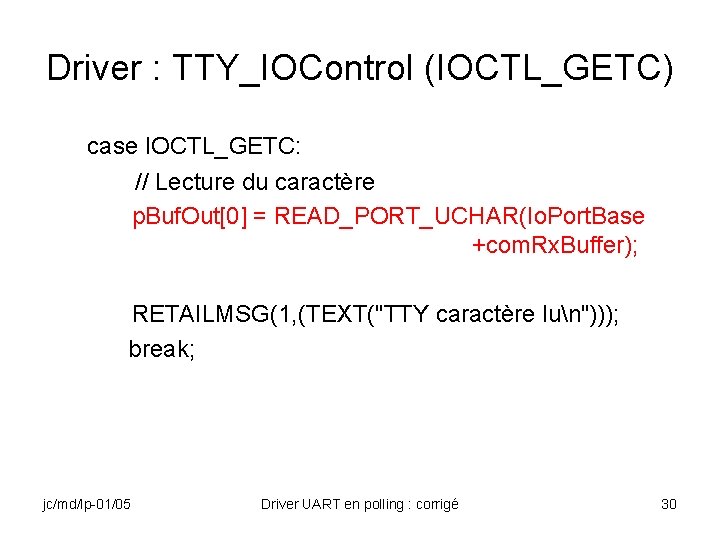 Driver : TTY_IOControl (IOCTL_GETC)

case IOCTL_GETC:
// Lecture du caractère
pBufOut[0] = READ_PORT_UCHAR(IoPortBase +comRxBuffer);

RETAILMSG(1,(TEXT("TTY caractère lu\n")));
break;

jc/md/lp-01/05

Driver UART en polling : corrigé

30